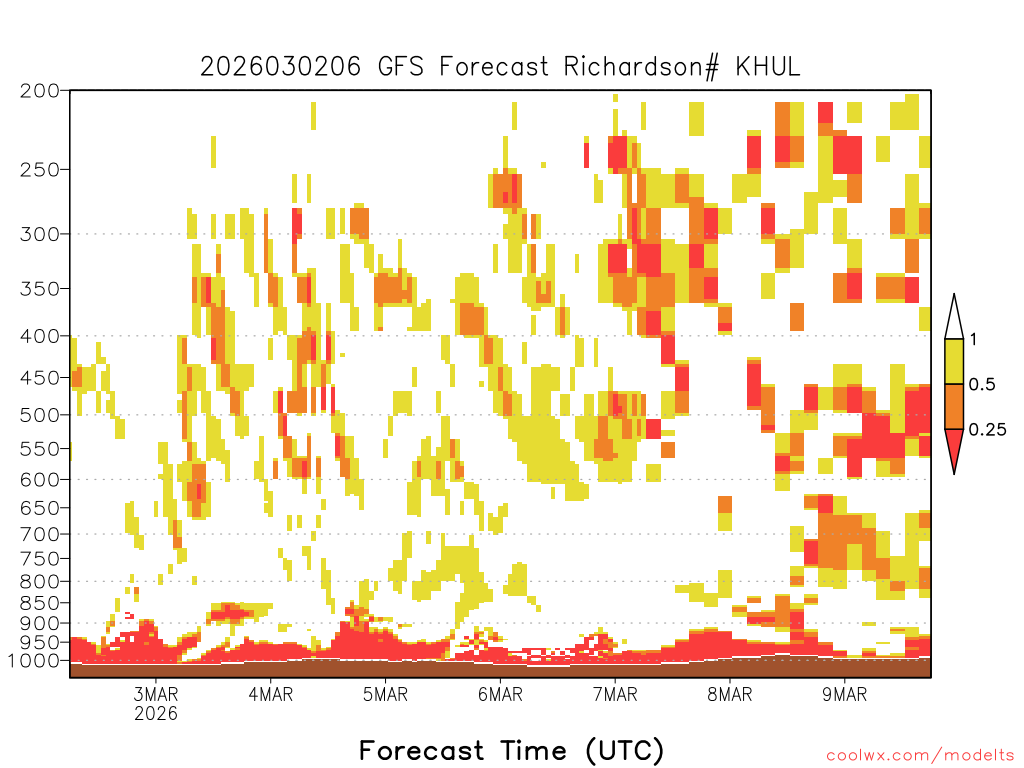 2026030206 GFS Forecast Richardson# KHUL

200
250
300
350
400
450
500
550
600
650
700
750
800
850
900
950
1000

1
0.5
0.25

3MAR
2026
4MAR
5MAR
6MAR
7MAR
8MAR
9MAR

Forecast Time (UTC)

coolwx.com/modelts